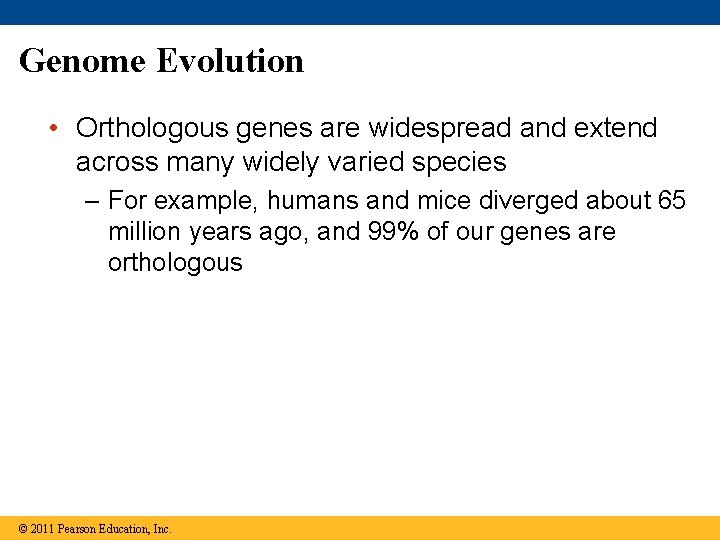 Genome Evolution

• Orthologous genes are widespread and extend across many widely varied species

– For example, humans and mice diverged about 65 million years ago, and 99% of our genes are orthologous

© 2011 Pearson Education, Inc.